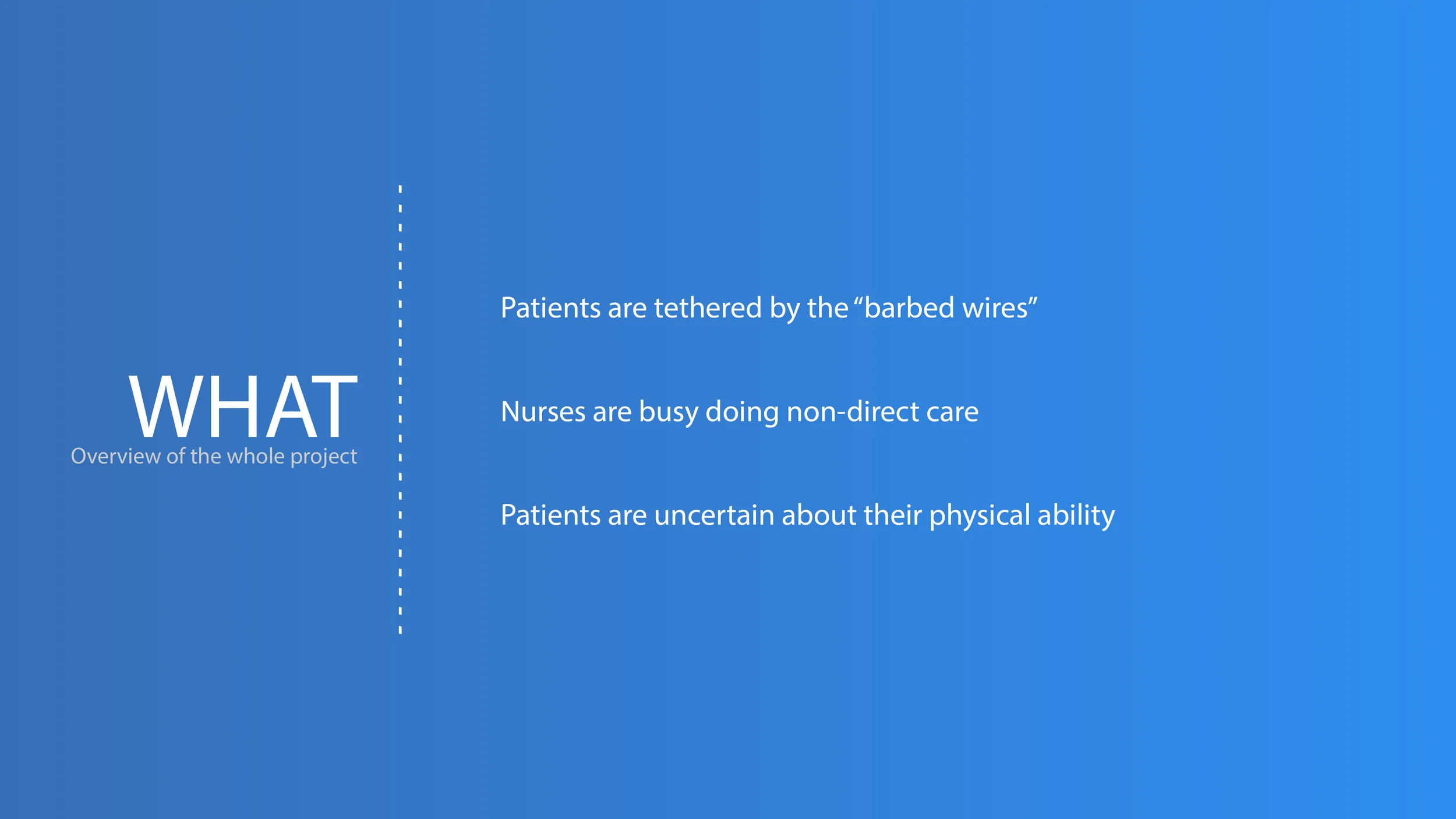 WHAT
Overview of the whole project

Patients are tethered by the “barbed wires”

Nurses are busy doing non-direct care

Patients are uncertain about their physical ability